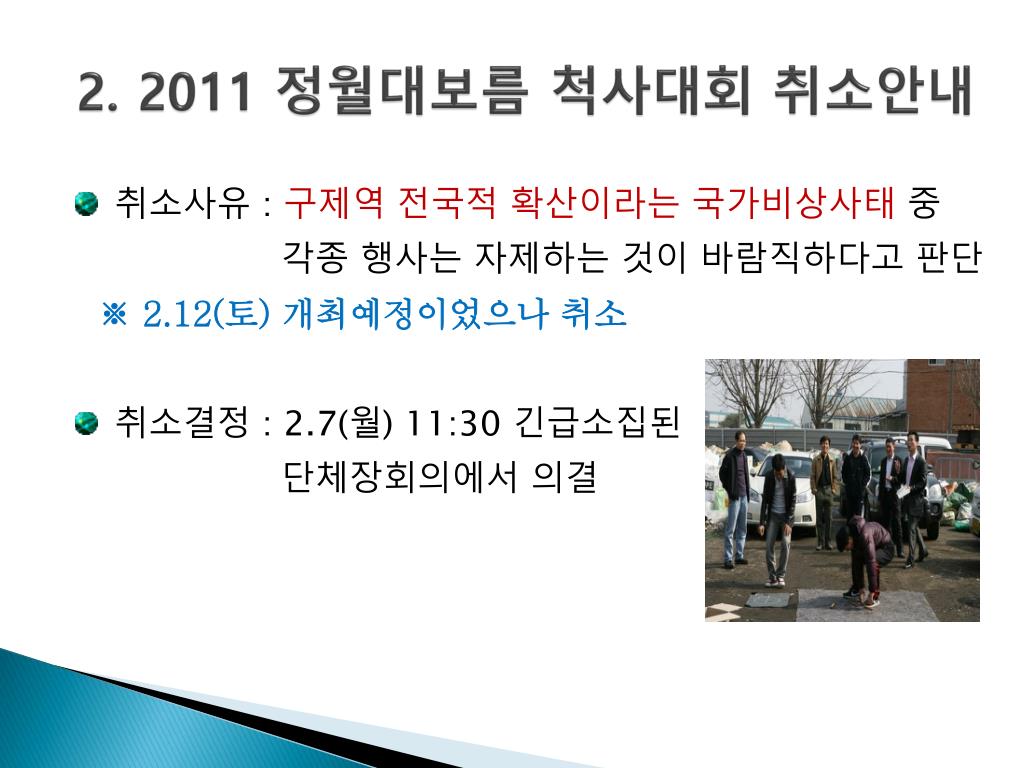 2. 2011 정월대보름 척사대회 취소안내

취소사유 : 구제역 전국적 확산이라는 국가비상사태 중 각종 행사는 자제하는 것이 바람직하다고 판단

※ 2.12(토) 개최예정이었으나 취소

취소결정 : 2.7(월) 11:30 긴급소집된 단체장회의에서 의결